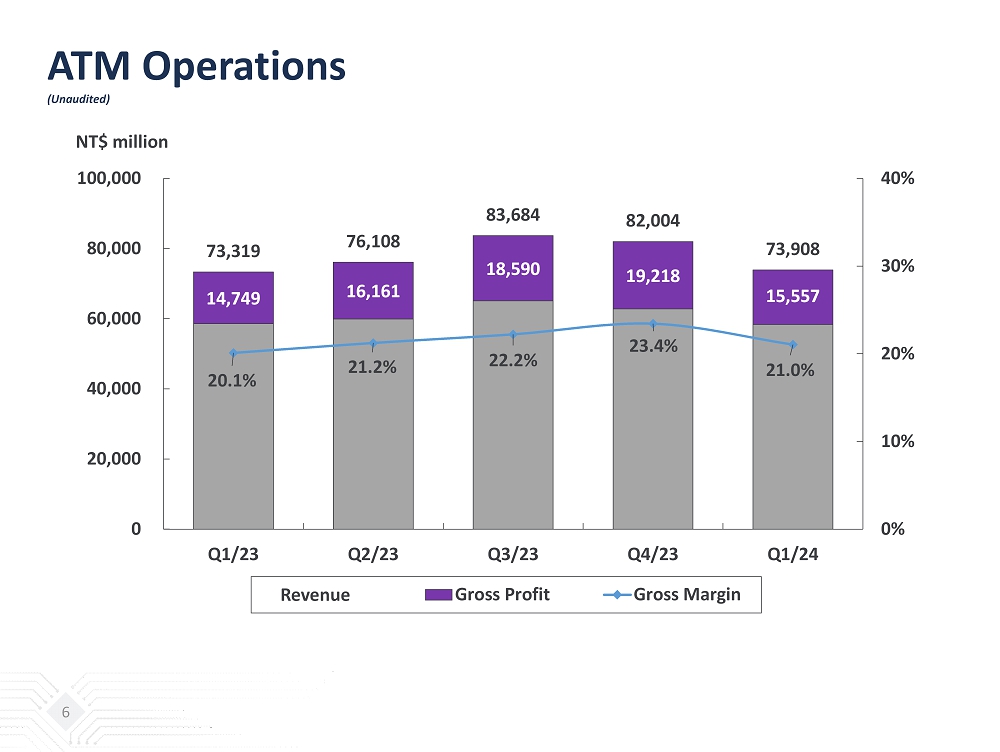 ATM Operations
(Unaudited)

NT$ million

100,000
80,000
60,000
40,000
20,000
0

40%
30%
20%
10%
0%

73,319
14,749
20.1%

76,108
16,161
21.2%

83,684
18,590
22.2%

82,004
19,218
23.4%

73,908
15,557
21.0%

Q1/23 Q2/23 Q3/23 Q4/23 Q1/24

Revenue Gross Profit Gross Margin

6